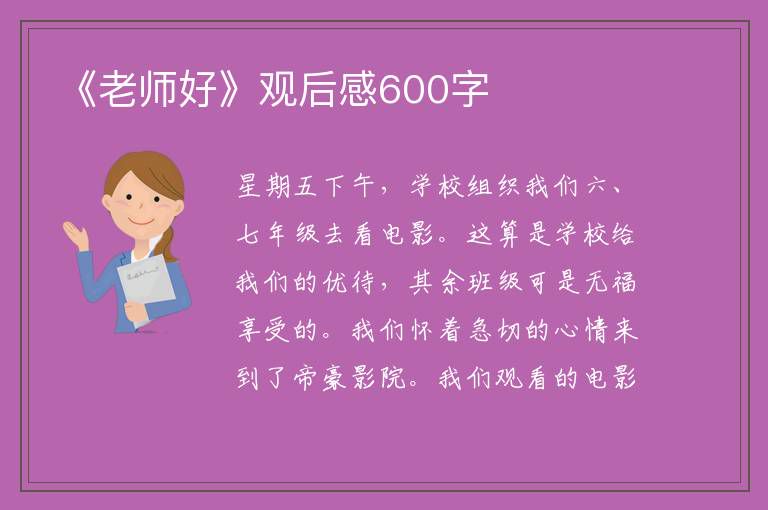 《老师好》观后感600字

星期五下午，学校组织我们六、七年级去看电影。这算是学校给我们的优待，其余班级可是无福享受的。我们怀着急切的心情来到了帝豪影院。我们观看的电影